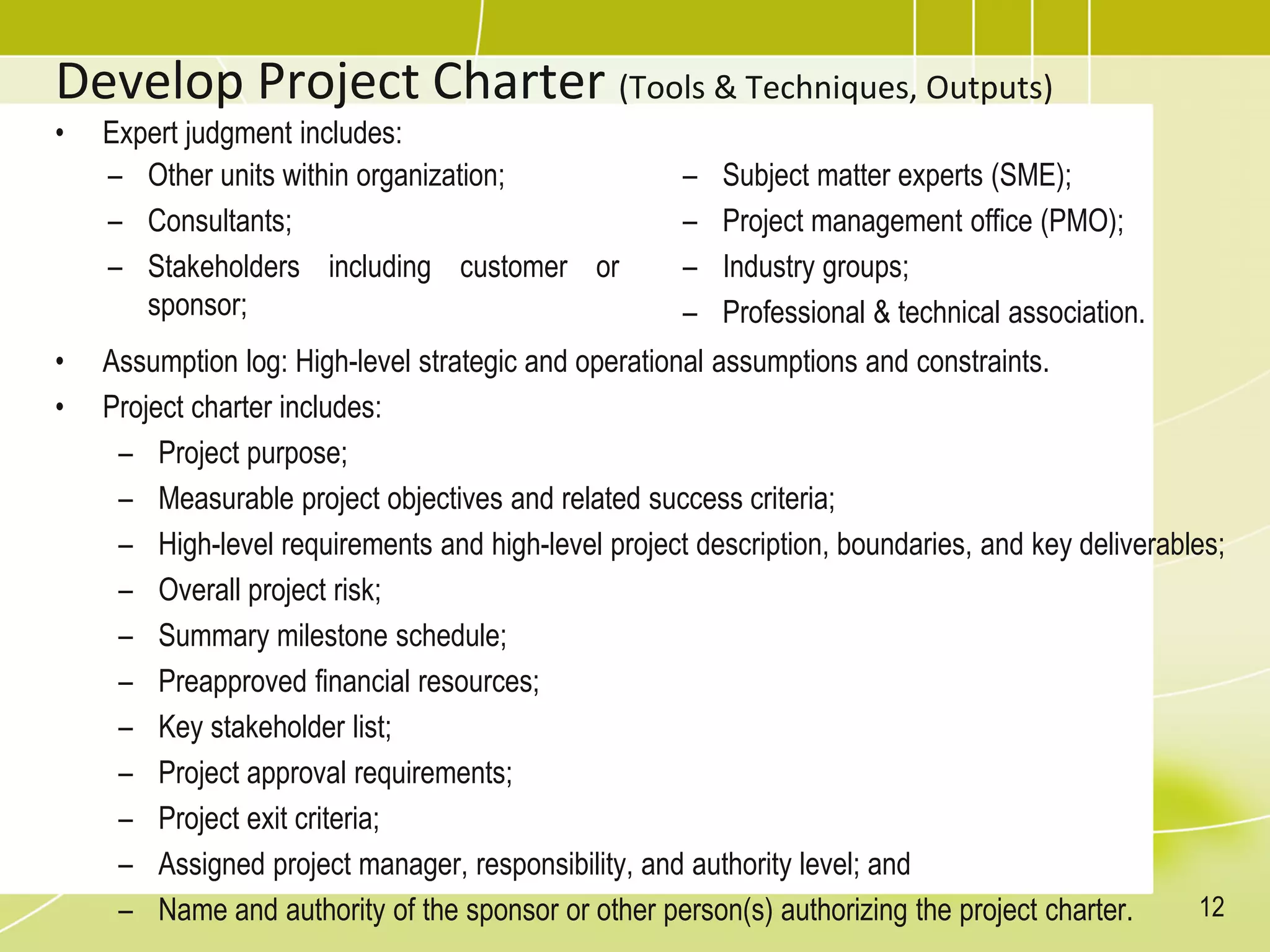 Develop Project Charter (Tools & Techniques, Outputs)

• Expert judgment includes:
– Other units within organization;
– Consultants;
– Stakeholders including customer or sponsor;

– Subject matter experts (SME);
– Project management office (PMO);
– Industry groups;
– Professional & technical association.

• Assumption log: High-level strategic and operational assumptions and constraints.
• Project charter includes:
– Project purpose;
– Measurable project objectives and related success criteria;
– High-level requirements and high-level project description, boundaries, and key deliverables;
– Overall project risk;
– Summary milestone schedule;
– Preapproved financial resources;
– Key stakeholder list;
– Project approval requirements;
– Project exit criteria;
– Assigned project manager, responsibility, and authority level; and
– Name and authority of the sponsor or other person(s) authorizing the project charter.

12